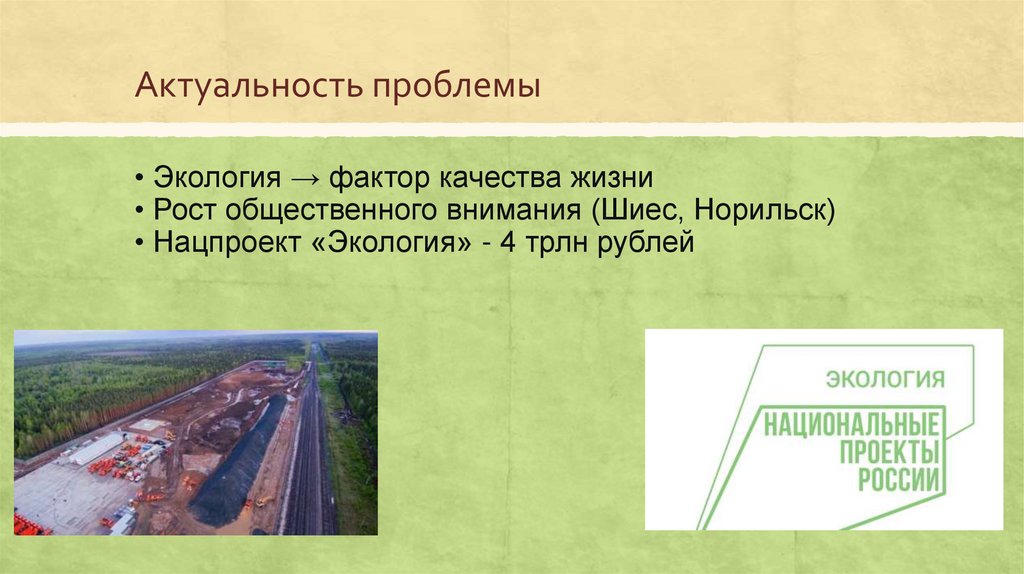 Актуальность проблемы

• Экология → фактор качества жизни
• Рост общественного внимания (Шиес, Норильск)
• Нацпроект «Экология» - 4 трлн рублей

ЭКОЛОГИЯ
НАЦИОНАЛЬНЫЕ ПРОЕКТЫ РОССИИ